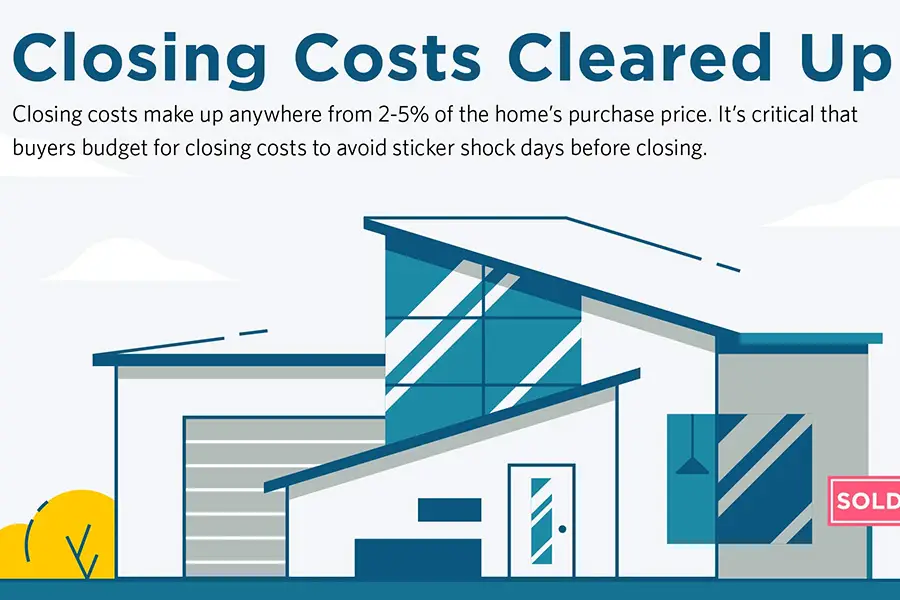 Closing Costs Cleared Up

Closing costs make up anywhere from 2-5% of the home's purchase price. It's critical that buyers budget for closing costs to avoid sticker shock days before closing.

SOLD